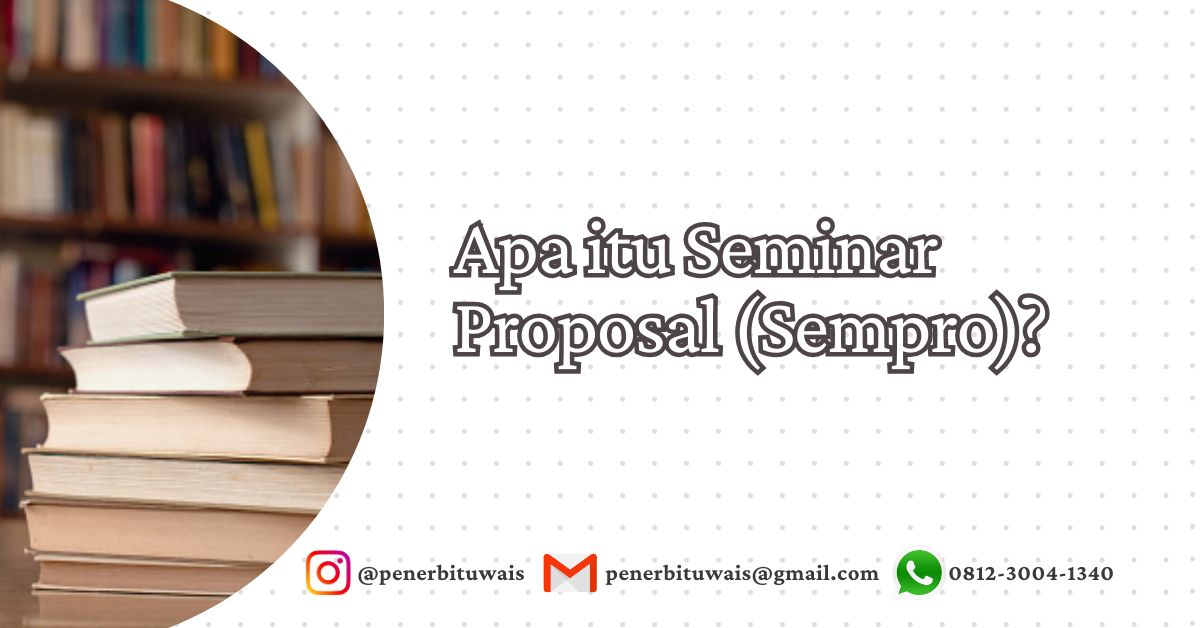 Apa itu Seminar Proposal (Sempro)?

@penerbituwais penerbituwais@gmail.com 0812-3004-1340